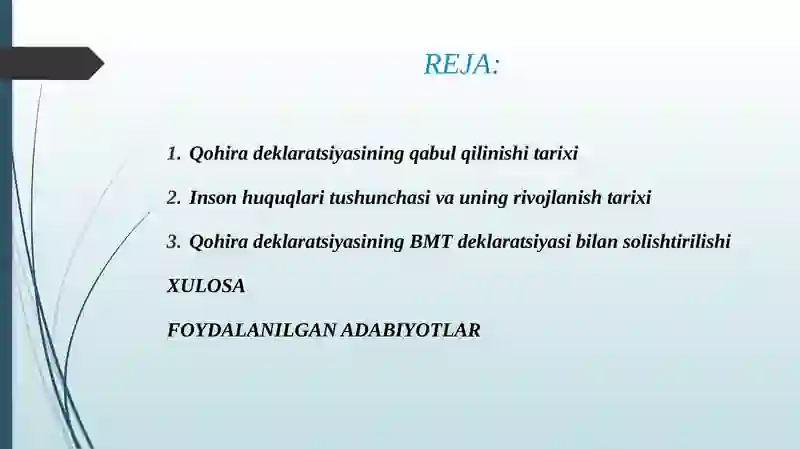 REJA:

1. Qohira deklaratsiyasining qabul qilinishi tarixi

2. Inson huquqlari tushunchasi va uning rivojlanish tarixi

3. Qohira deklaratsiyasining BMT deklaratsiyasi bilan solishtirilishi

XULOSA

FOYDALANILGAN ADABIYOTLAR